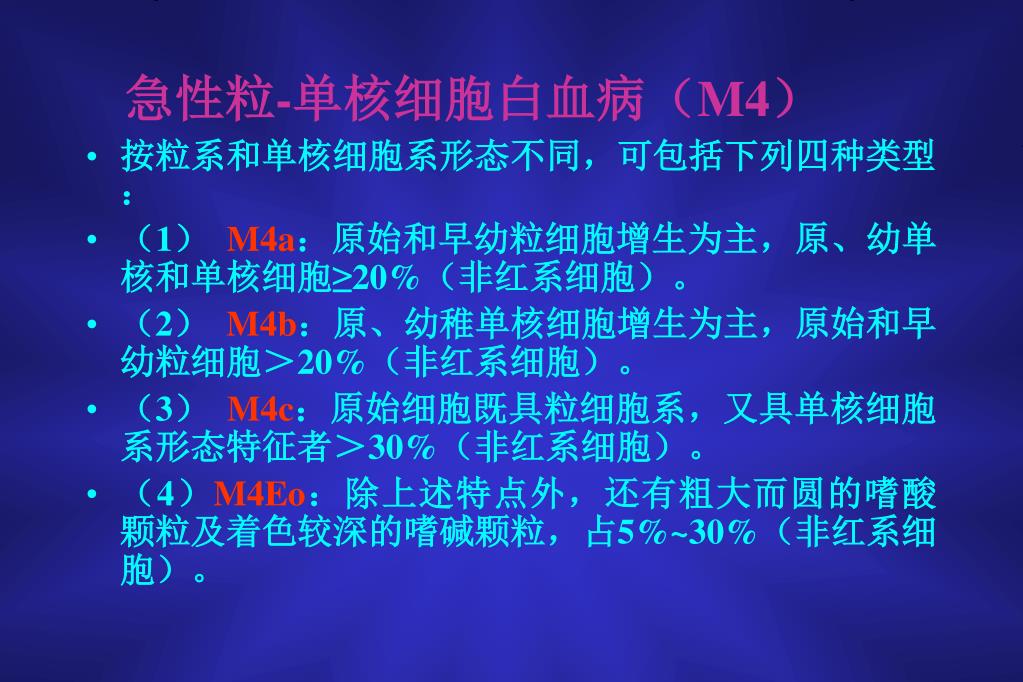 急性粒-单核细胞白血病（M4）

• 按粒系和单核细胞系形态不同，可包括下列四种类型：

• （1） M4a：原始和早幼粒细胞增生为主，原、幼单核和单核细胞≥20%（非红系细胞）。

• （2） M4b：原、幼稚单核细胞增生为主，原始和早幼粒细胞＞20%（非红系细胞）。

• （3） M4c：原始细胞既具粒细胞系，又具单核细胞系形态特征者＞30%（非红系细胞）。

• （4）M4Eo：除上述特点外，还有粗大而圆的嗜酸颗粒及着色较深的嗜碱颗粒，占5%~30%（非红系细胞）。